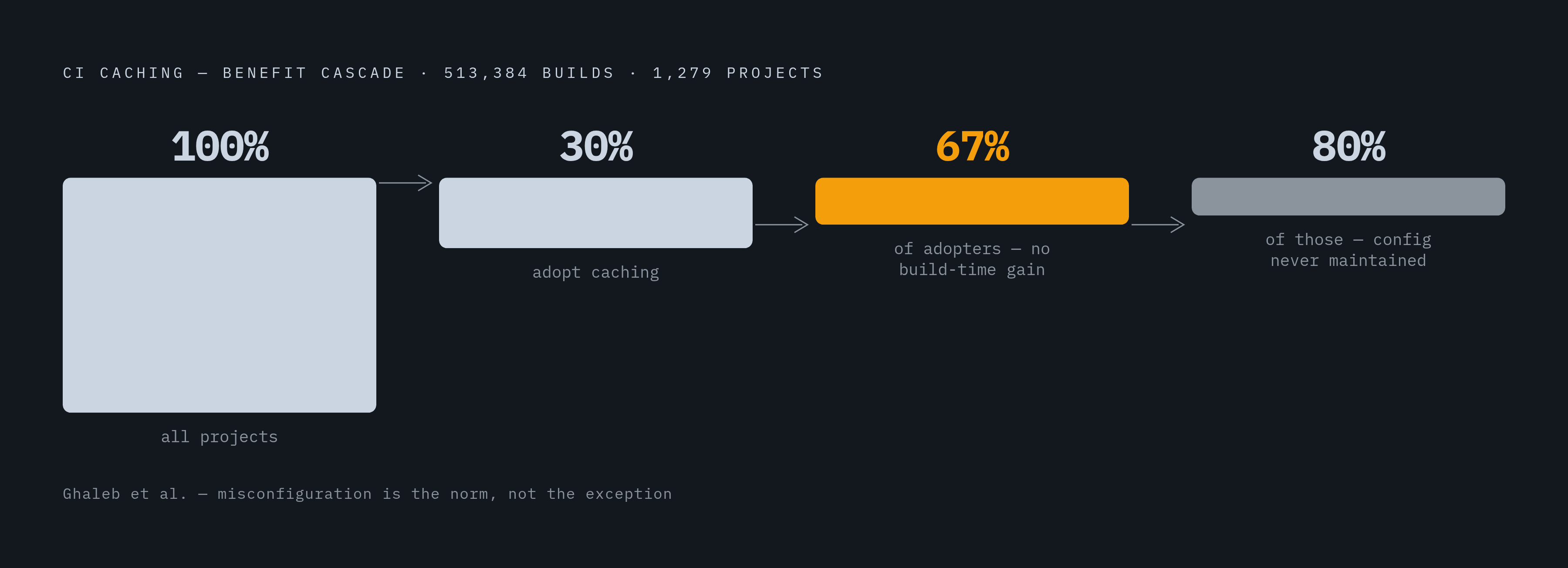 CI CACHING — BENEFIT CASCADE · 513,384 BUILDS · 1,279 PROJECTS

100%

all projects

30%

adopt caching

67%

of adopters — no build-time gain

80%

of those — config never maintained

Ghaleb et al. — misconfiguration is the norm, not the exception